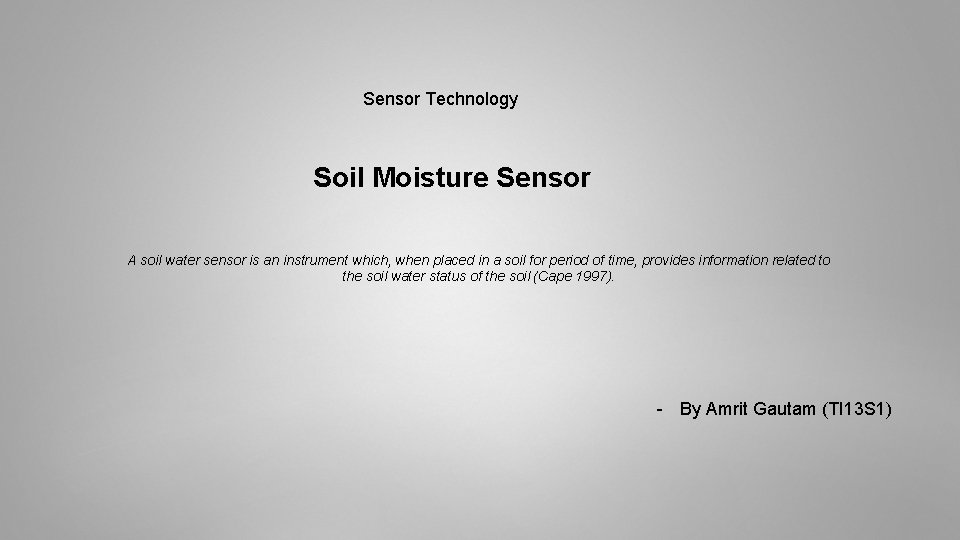 Sensor Technology

Soil Moisture Sensor

A soil water sensor is an instrument which, when placed in a soil for period of time, provides information related to the soil water status of the soil (Cape 1997).

- By Amrit Gautam (TI13S1)